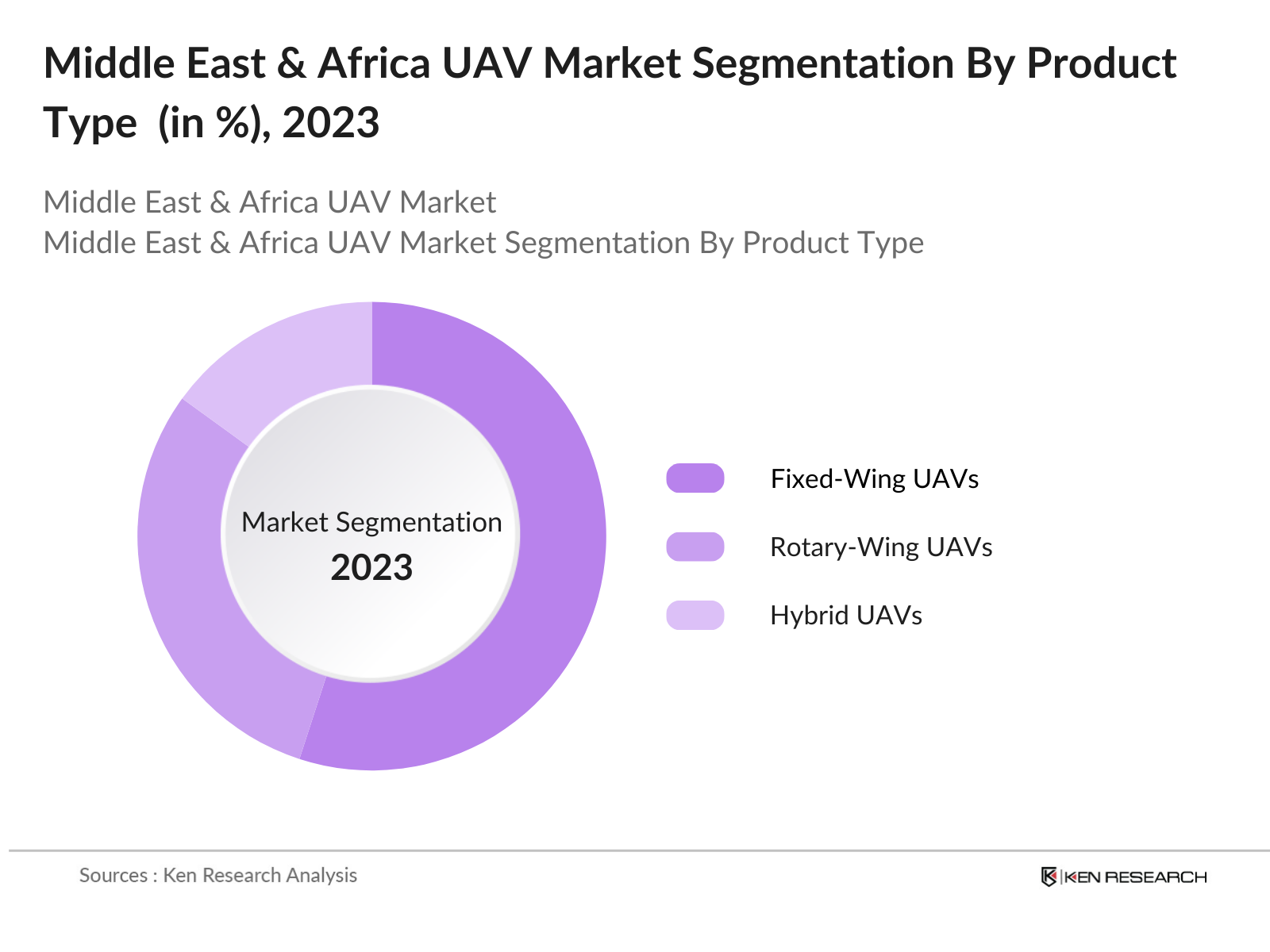 Middle East & Africa UAV Market Segmentation By Product Type (in %), 2023

Middle East & Africa UAV Market
Middle East & Africa UAV Market Segmentation By Product Type

Market Segmentation
2023

Fixed-Wing UAVs
Rotary-Wing UAVs
Hybrid UAVs

Sources : Ken Research Analysis

KEN RESEARCH